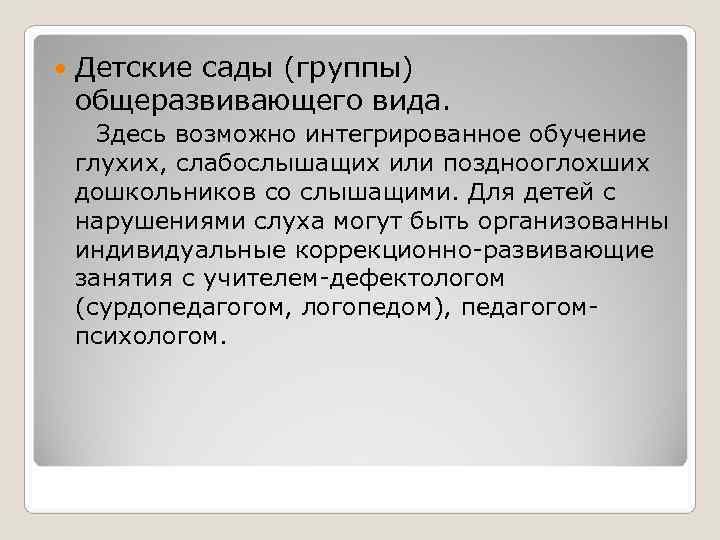 Детские сады (группы) общеразвивающего вида.

Здесь возможно интегрированное обучение глухих, слабослышащих или позднооглохших дошкольников со слышащими. Для детей с нарушениями слуха могут быть организованны индивидуальные коррекционно-развивающие занятия с учителем-дефектологом (сурдопедагогом, логопедом), педагогом-психологом.